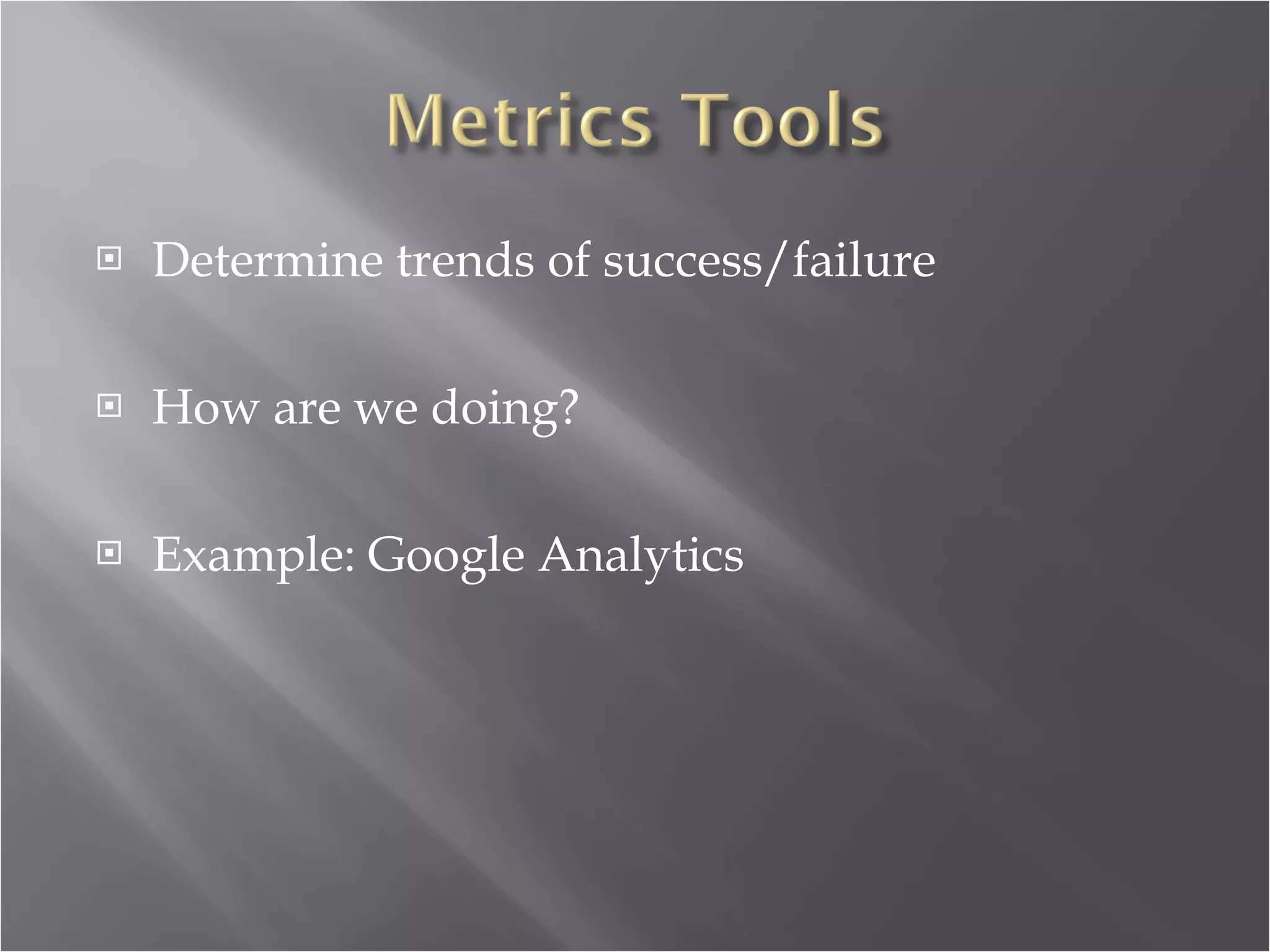 Metrics Tools

Determine trends of success/failure

How are we doing?

Example: Google Analytics